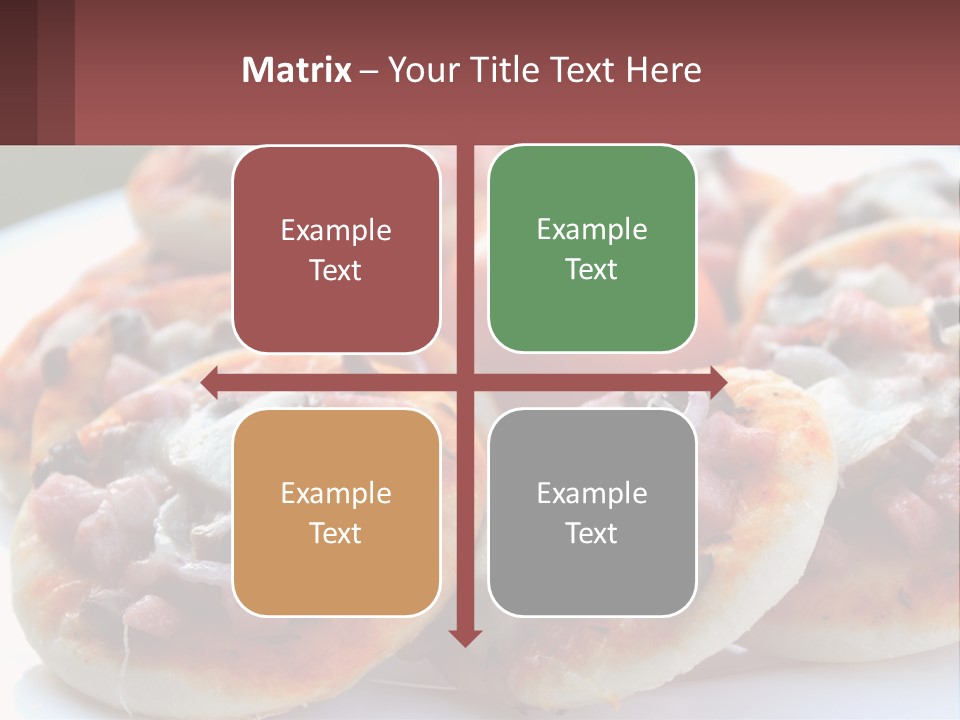 Matrix – Your Title Text Here

Example Text

Example Text

Example Text

Example Text